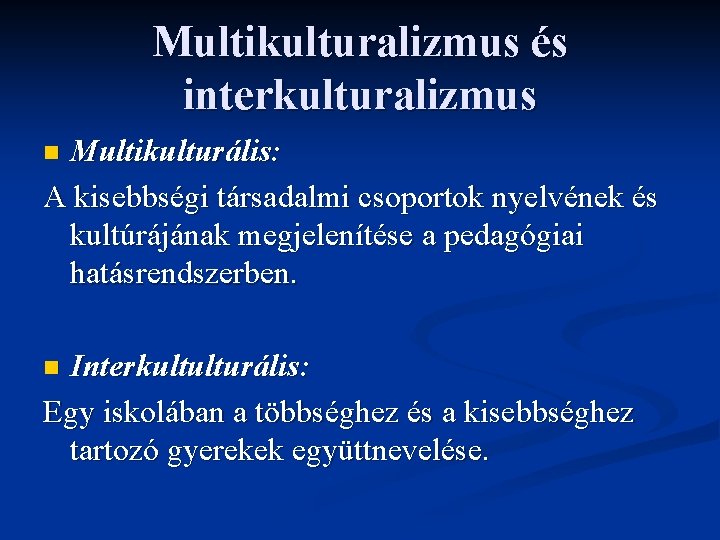 Multikulturalizmus és interkulturalizmus

Multikulturális:

A kisebbségi társadalmi csoportok nyelvének és kultúrájának megjelenítése a pedagógiai hatásrendszerben.

Interkultulturális:

Egy iskolában a többséghez és a kisebbséghez tartozó gyerekek együttnevelése.